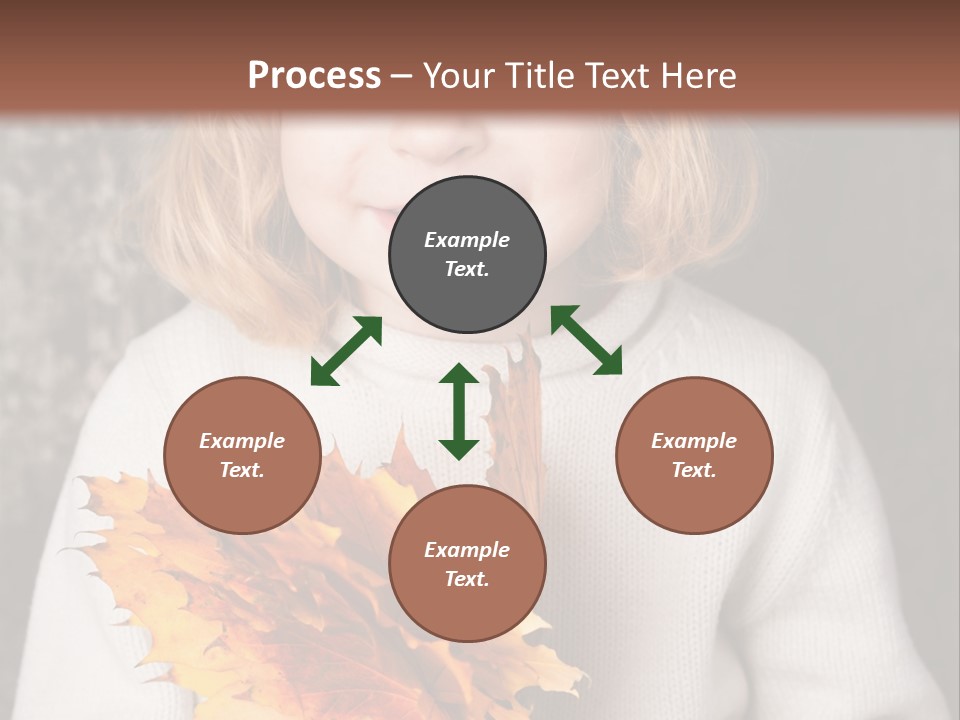 Process – Your Title Text Here

Example Text.

Example Text.

Example Text.

Example Text.